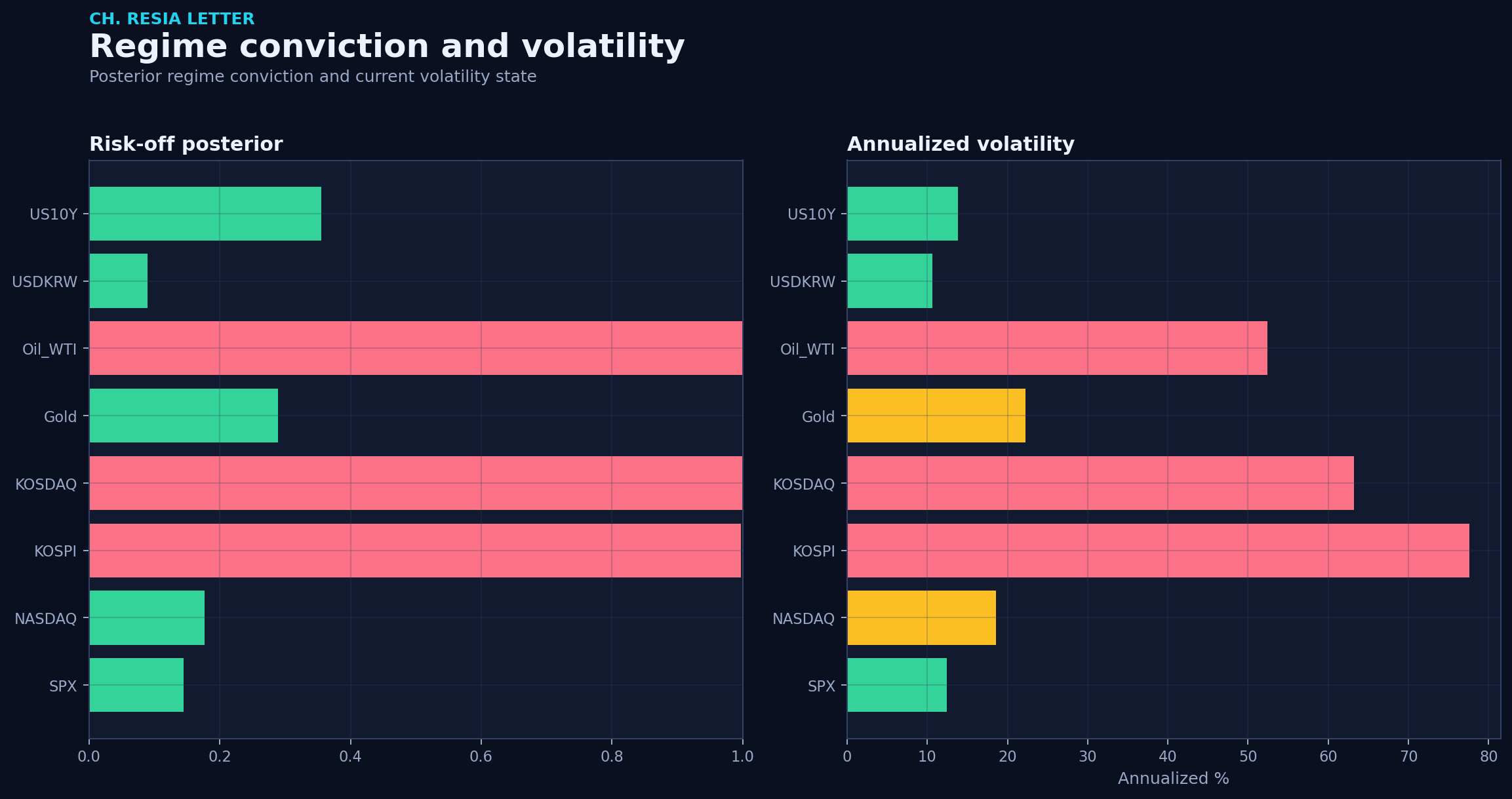 CH. RESIA LETTER
Regime conviction and volatility
Posterior regime conviction and current volatility state

Risk-off posterior

US10Y
USDKRW
Oil_WTI
Gold
KOSDAQ
KOSPI
NASDAQ
SPX

0.0 0.2 0.4 0.6 0.8 1.0

Annualized volatility

US10Y
USDKRW
Oil_WTI
Gold
KOSDAQ
KOSPI
NASDAQ
SPX

0 10 20 30 40 50 60 70 80
Annualized %